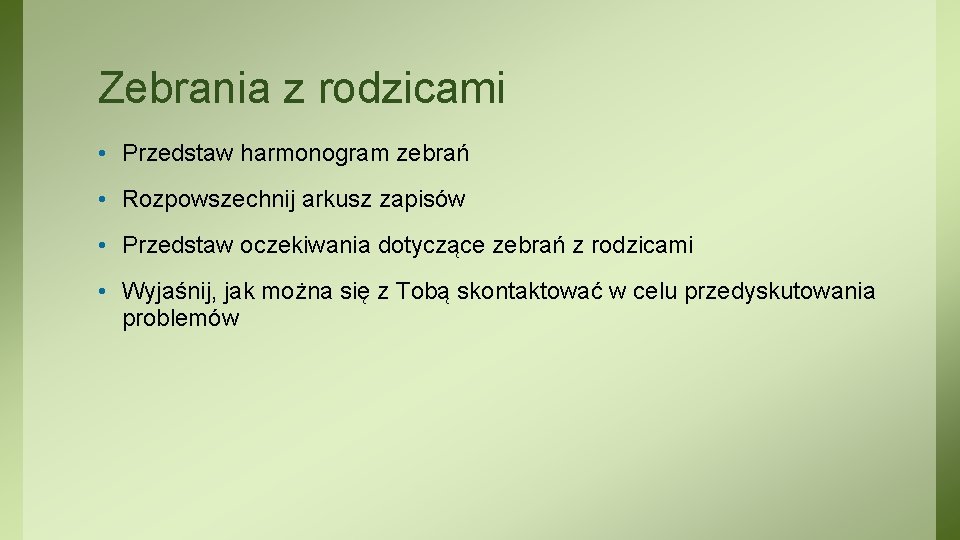 Zebrania z rodzicami

• Przedstaw harmonogram zebrań

• Rozpowszechnij arkusz zapisów

• Przedstaw oczekiwania dotyczące zebrań z rodzicami

• Wyjaśnij, jak można się z Tobą skontaktować w celu przedyskutowania problemów